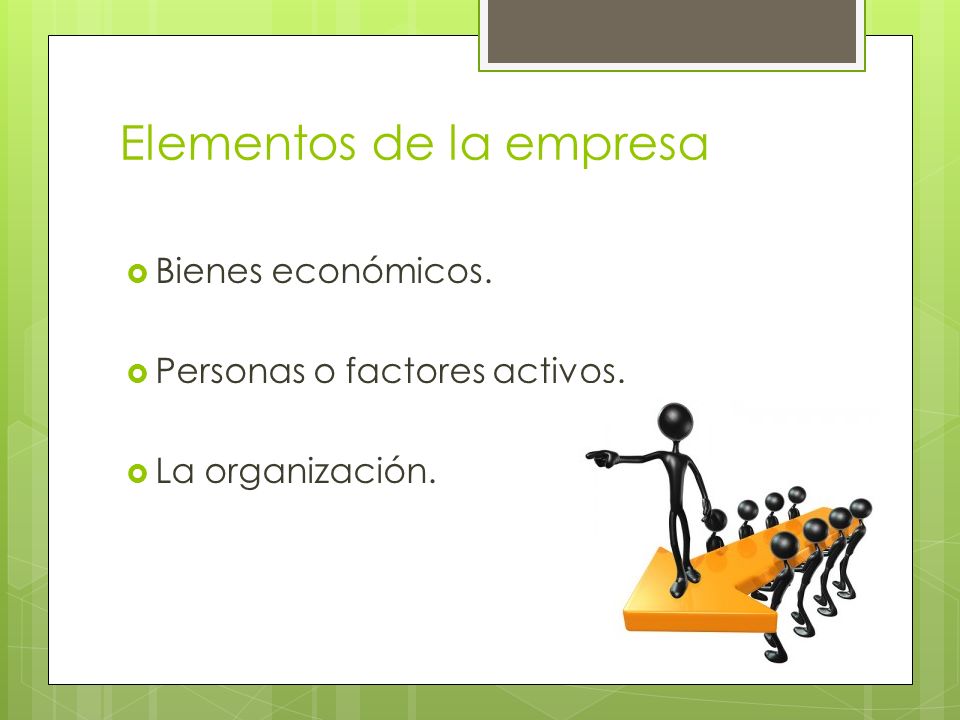 Elementos de la empresa

Bienes económicos.

Personas o factores activos.

La organización.